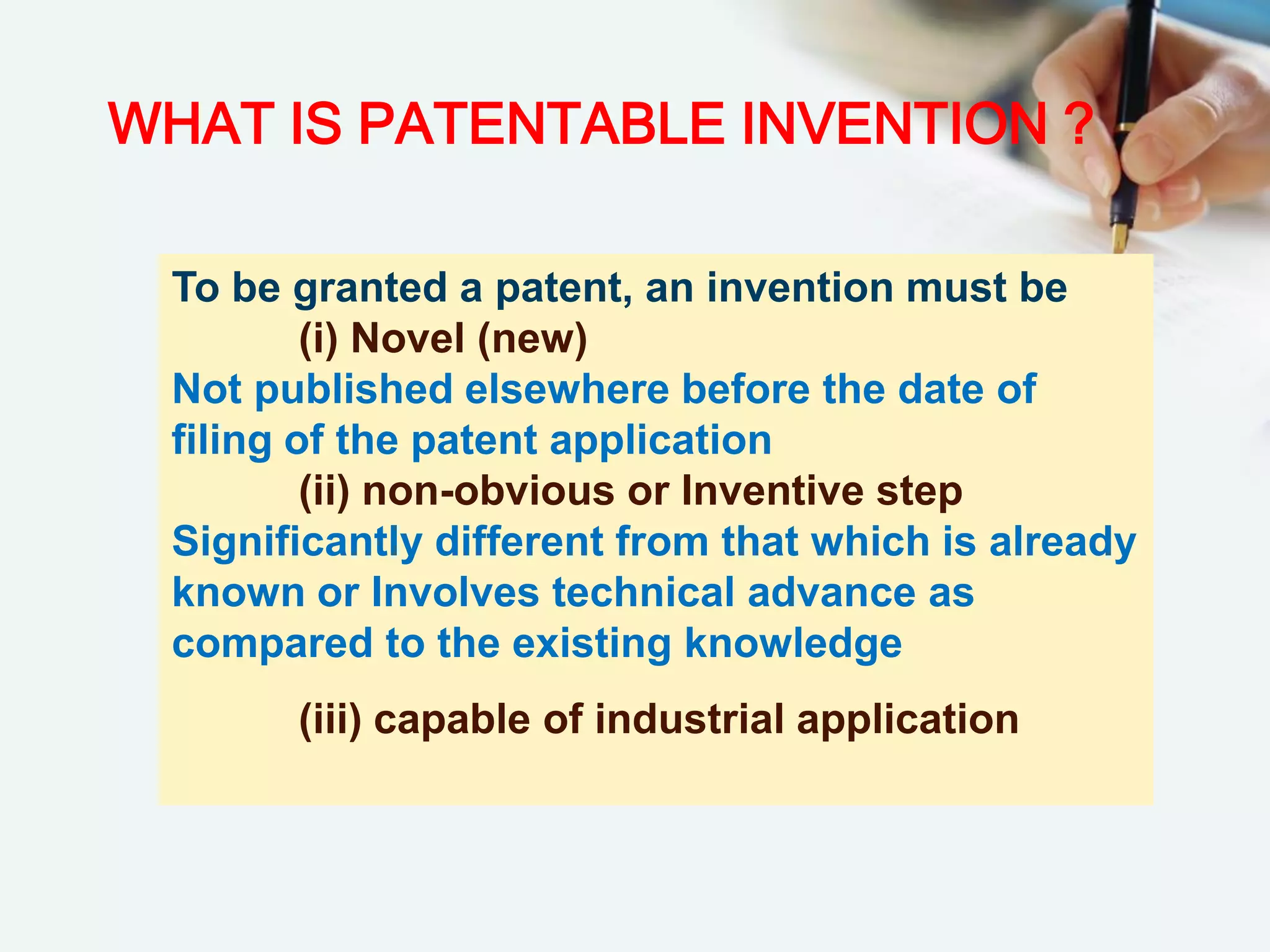 WHAT IS PATENTABLE INVENTION ?

To be granted a patent, an invention must be

(i) Novel (new)

Not published elsewhere before the date of filing of the patent application

(ii) non-obvious or Inventive step

Significantly different from that which is already known or Involves technical advance as compared to the existing knowledge

(iii) capable of industrial application